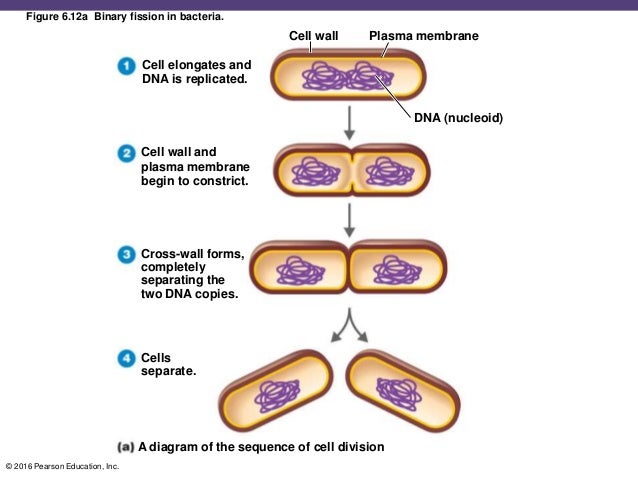 Figure 6.12a Binary fission in bacteria.

Cell wall

Plasma membrane

1 Cell elongates and DNA is replicated.

DNA (nucleoid)

2 Cell wall and plasma membrane begin to constrict.

3 Cross-wall forms, completely separating the two DNA copies.

4 Cells separate.

(a) A diagram of the sequence of cell division

© 2016 Pearson Education, Inc.